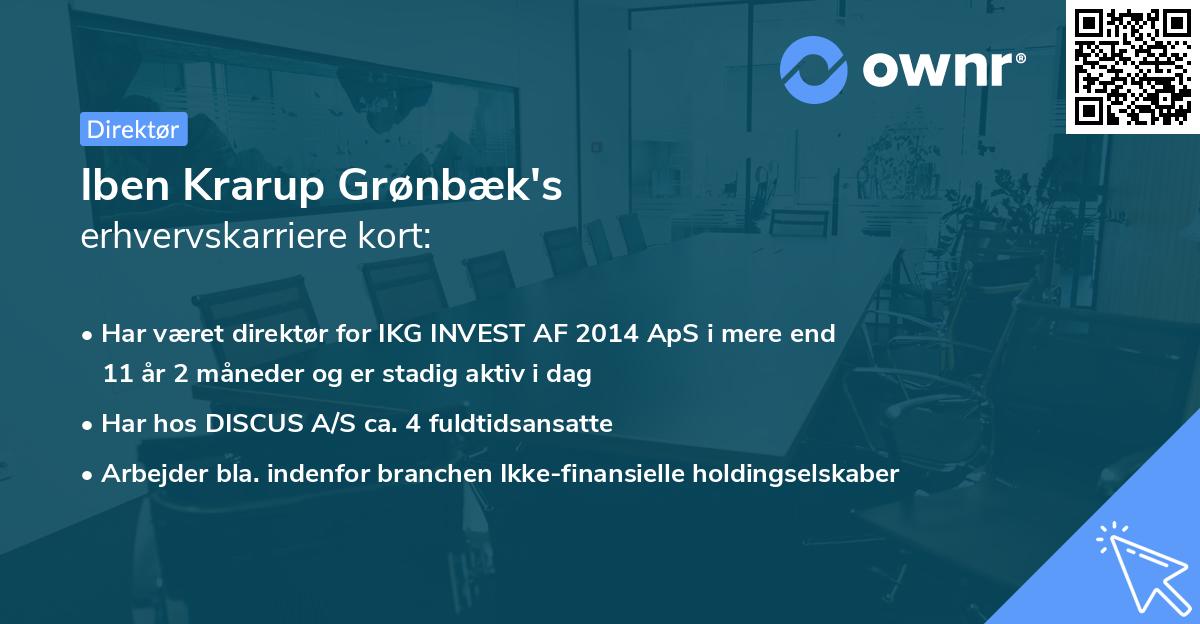 ownr®

Direktør

Iben Krarup Grønbæk's
erhvervskarriere kort:

• Har været direktør for IKG INVEST AF 2014 ApS i mere end 11 år 2 måneder og er stadig aktiv i dag
• Har hos DISCUS A/S ca. 4 fuldtidsansatte
• Arbejder bla. indenfor branchen Ikke-finansielle holdingselskaber